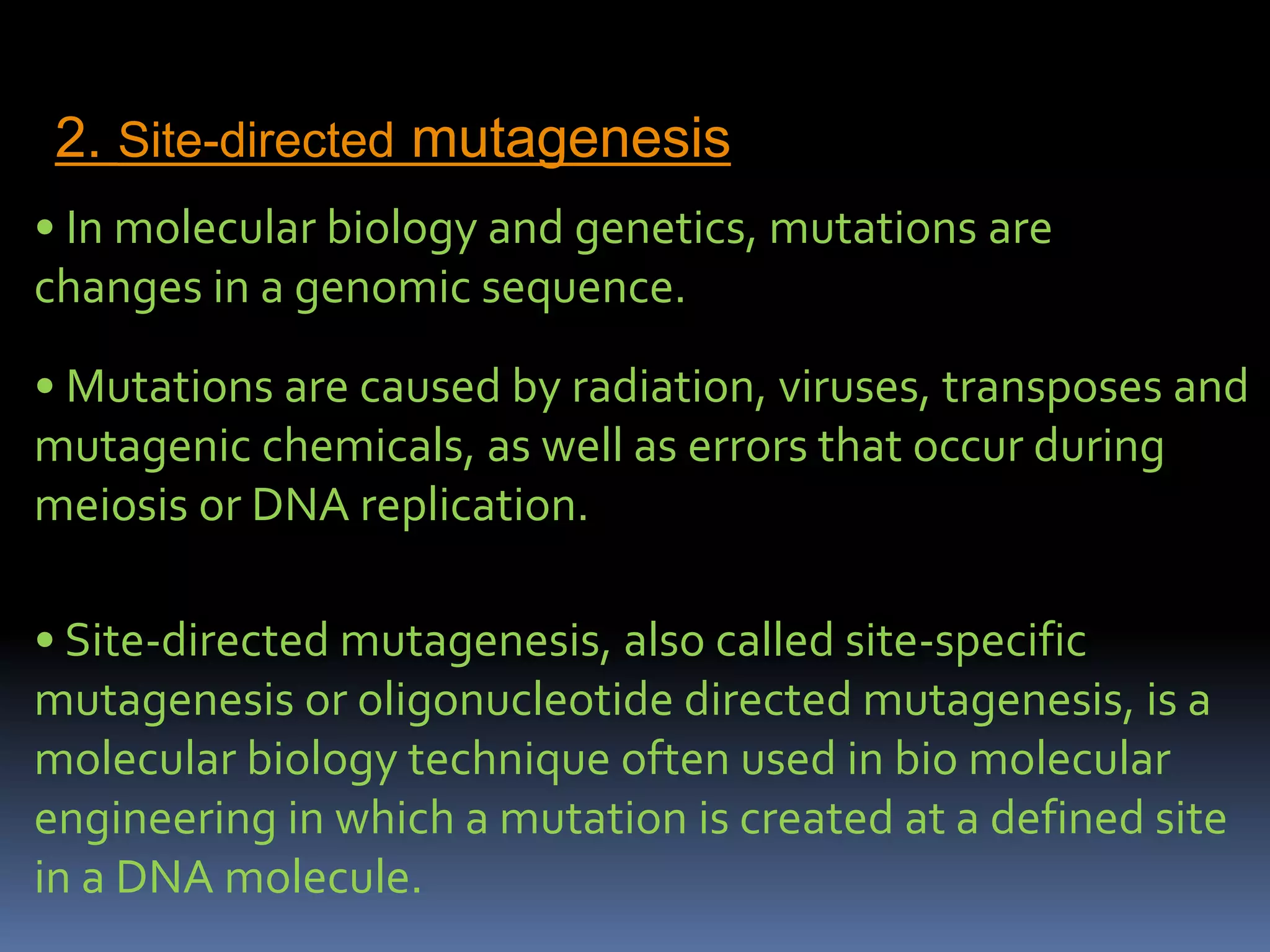 2. Site-directed mutagenesis

• In molecular biology and genetics, mutations are changes in a genomic sequence.

• Mutations are caused by radiation, viruses, transposes and mutagenic chemicals, as well as errors that occur during meiosis or DNA replication.

• Site-directed mutagenesis, also called site-specific mutagenesis or oligonucleotide directed mutagenesis, is a molecular biology technique often used in bio molecular engineering in which a mutation is created at a defined site in a DNA molecule.